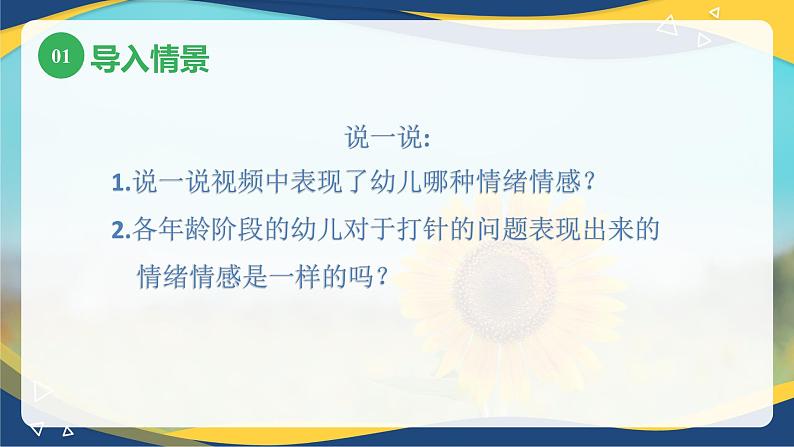 01 导入情景

说一说：

1.说一说视频中表现了幼儿哪种情绪情感？

2.各年龄阶段的幼儿对于打针的问题表现出来的情绪情感是一样的吗？